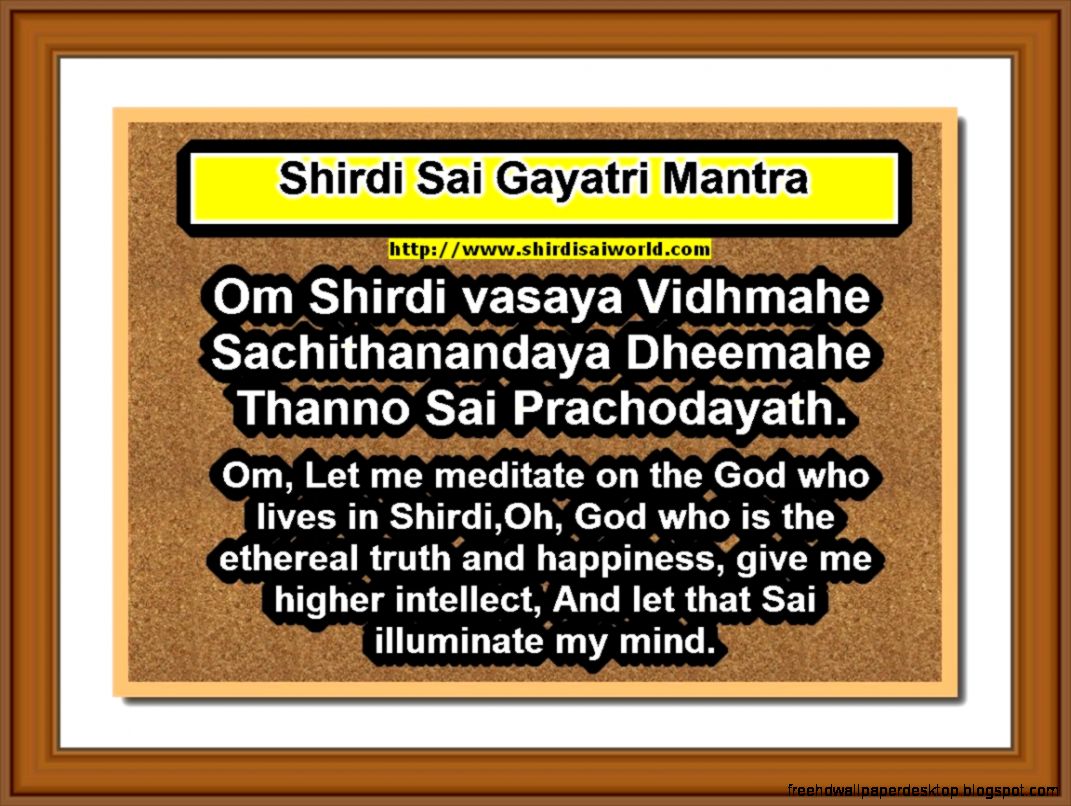 Shirdi Sai Gayatri Mantra

http://www.shirdisaiworld.com

Om Shirdi vasaya Vidhmahe Sachithanandaya Dheemahe Thanno Sai Prachodayath.

Om, Let me meditate on the God who lives in Shirdi,Oh, God who is the ethereal truth and happiness, give me higher intellect, And let that Sai illuminate my mind.

freehdwallpaperdesktop.blogspot.com